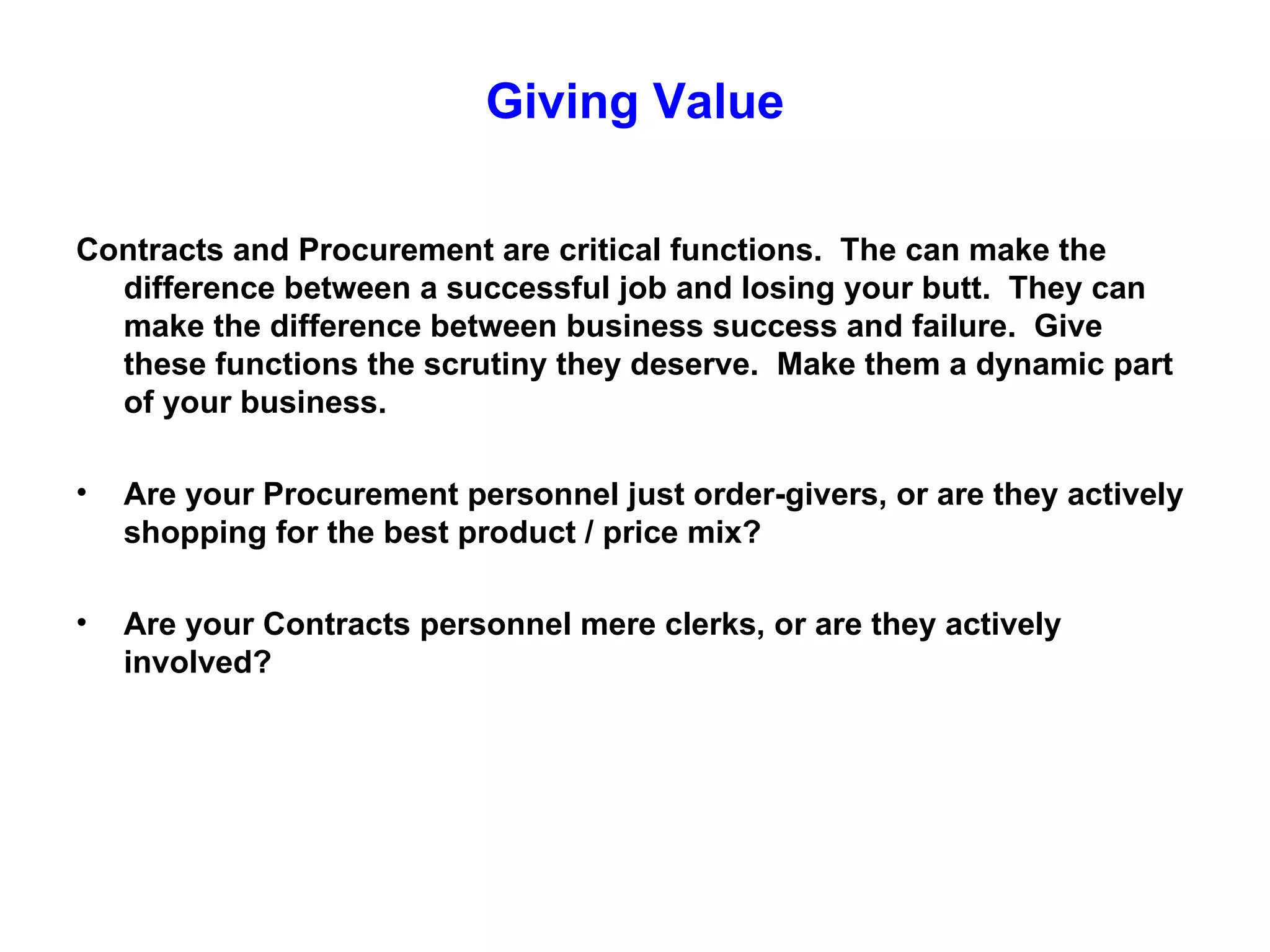 Giving Value

Contracts and Procurement are critical functions. The can make the difference between a successful job and losing your butt. They can make the difference between business success and failure. Give these functions the scrutiny they deserve. Make them a dynamic part of your business.

• Are your Procurement personnel just order-givers, or are they actively shopping for the best product / price mix?

• Are your Contracts personnel mere clerks, or are they actively involved?